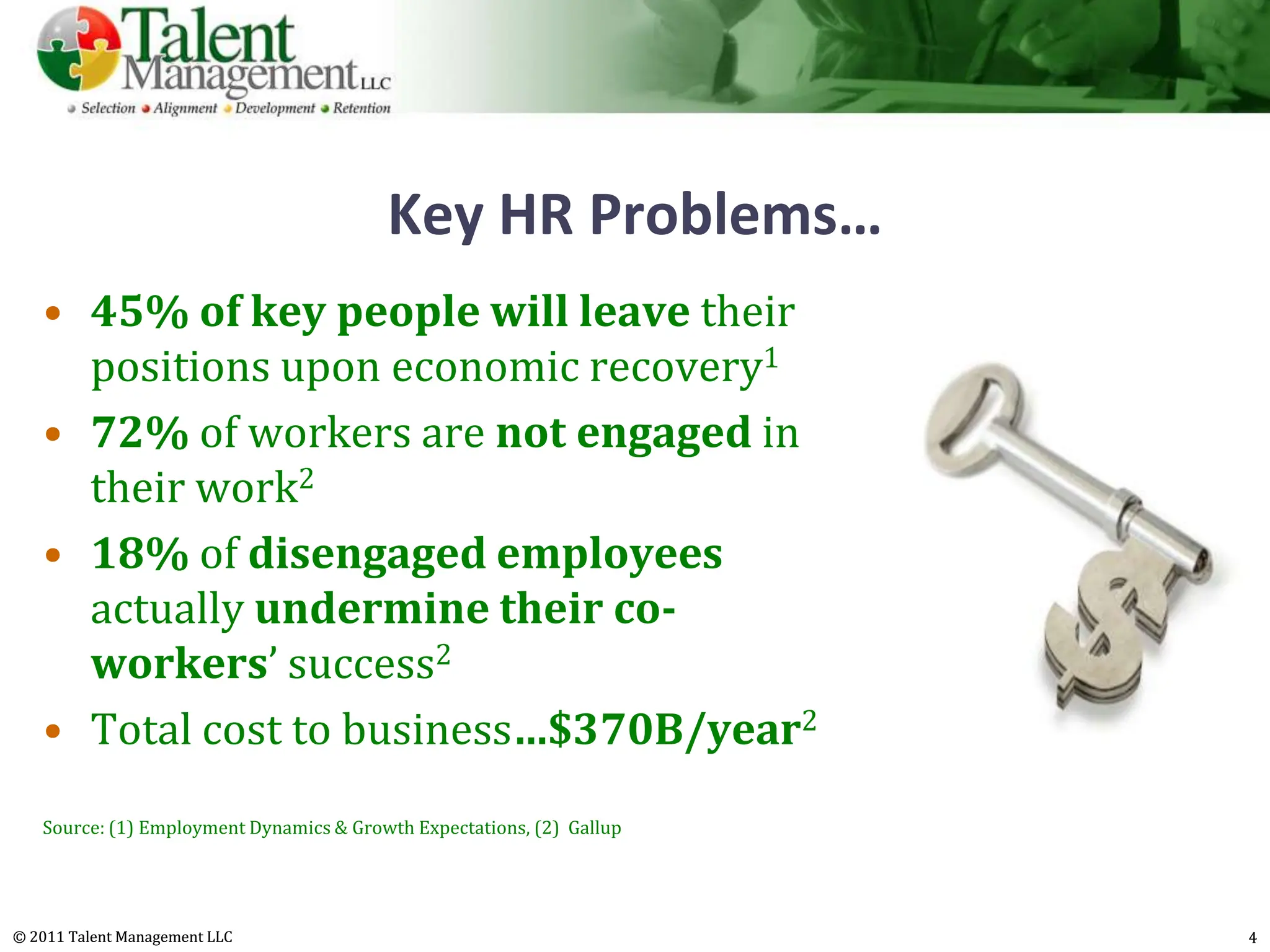 Talent Management LLC
Selection • Alignment • Development • Retention

Key HR Problems…

• 45% of key people will leave their positions upon economic recovery$^1$
• 72% of workers are not engaged in their work$^2$
• 18% of disengaged employees actually undermine their co-workers' success$^2$
• Total cost to business…$370B/year$^2$

Source: (1) Employment Dynamics & Growth Expectations, (2) Gallup

© 2011 Talent Management LLC

4